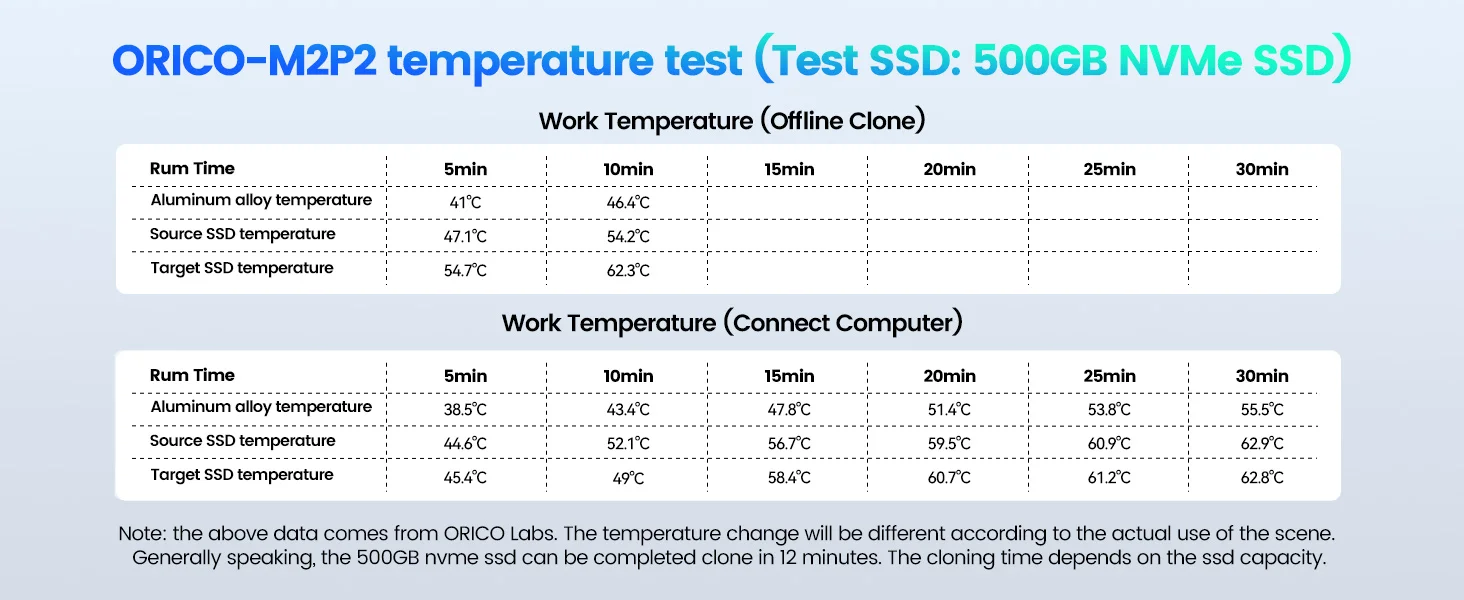 ORICO-M2P2 temperature test (Test SSD: 500GB NVMe SSD)

Work Temperature (Offline Clone)

| Rum Time | 5min | 10min | 15min | 20min | 25min | 30min |
|---|---|---|---|---|---|---|
| Aluminum alloy temperature | 41℃ | 46.4℃ | | | | |
| Source SSD temperature | 47.1℃ | 54.2℃ | | | | |
| Target SSD temperature | 54.7℃ | 62.3℃ | | | | |

Work Temperature (Connect Computer)

| Rum Time | 5min | 10min | 15min | 20min | 25min | 30min |
|---|---|---|---|---|---|---|
| Aluminum alloy temperature | 38.5℃ | 43.4℃ | 47.8℃ | 51.4℃ | 53.8℃ | 55.5℃ |
| Source SSD temperature | 44.6℃ | 52.1℃ | 56.7℃ | 59.5℃ | 60.9℃ | 62.9℃ |
| Target SSD temperature | 45.4℃ | 49℃ | 58.4℃ | 60.7℃ | 61.2℃ | 62.8℃ |

Note: the above data comes from ORICO Labs. The temperature change will be different according to the actual use of the scene. Generally speaking, the 500GB nvme ssd can be completed clone in 12 minutes. The cloning time depends on the ssd capacity.